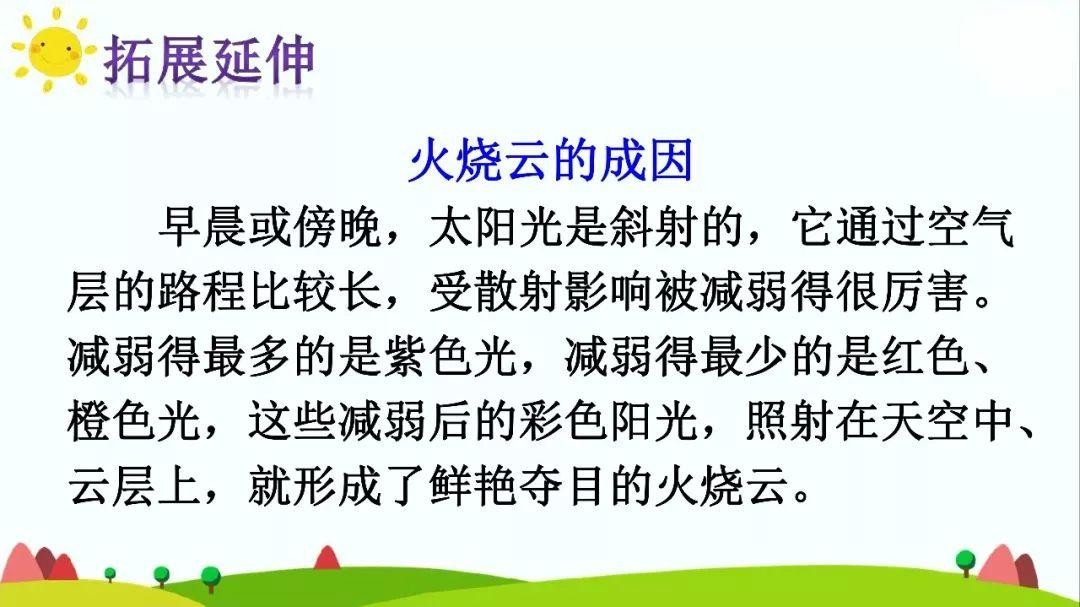 拓展延伸

火烧云的成因

早晨或傍晚，太阳光是斜射的，它通过空气层的路程比较长，受散射影响被减弱得很厉害。减弱得最多的是紫色光，减弱得最少的是红色、橙色光，这些减弱后的彩色阳光，照射在天空中、云层上，就形成了鲜艳夺目的火烧云。